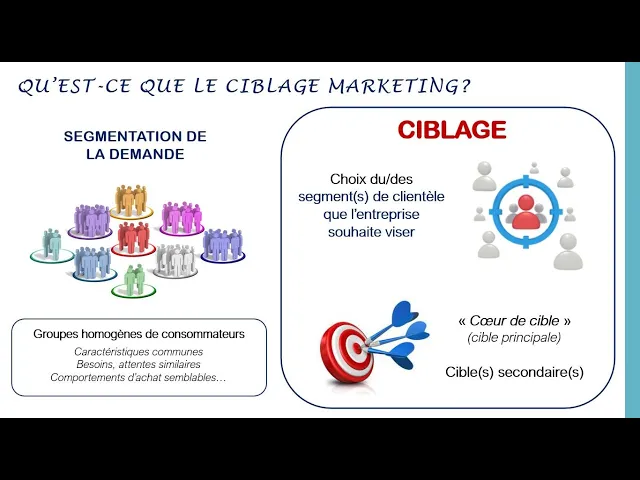 QU'EST-CE QUE LE CIBLAGE MARKETING?

SEGMENTATION DE LA DEMANDE

Groupes homogènes de consommateurs

Caractéristiques communes
Besoins, attentes similaires
Comportements d'achat semblables…

CIBLAGE

Choix du/des segment(s) de clientèle que l'entreprise souhaite viser

« Cœur de cible »
(cible principale)

Cible(s) secondaire(s)